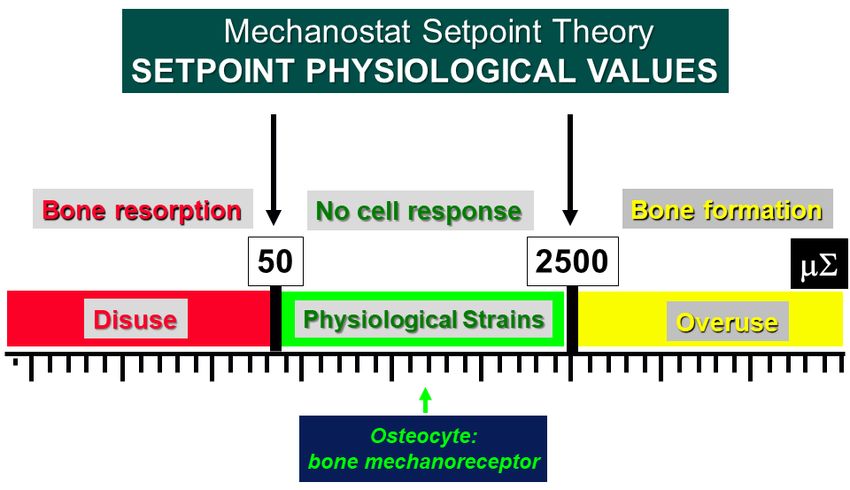 Mechanostat Setpoint Theory
SETPOINT PHYSIOLOGICAL VALUES

Bone resorption

No cell response

Bone formation

50

2500

$\mu\Sigma$

Disuse

Physiological Strains

Overuse

Osteocyte:
bone mechanoreceptor